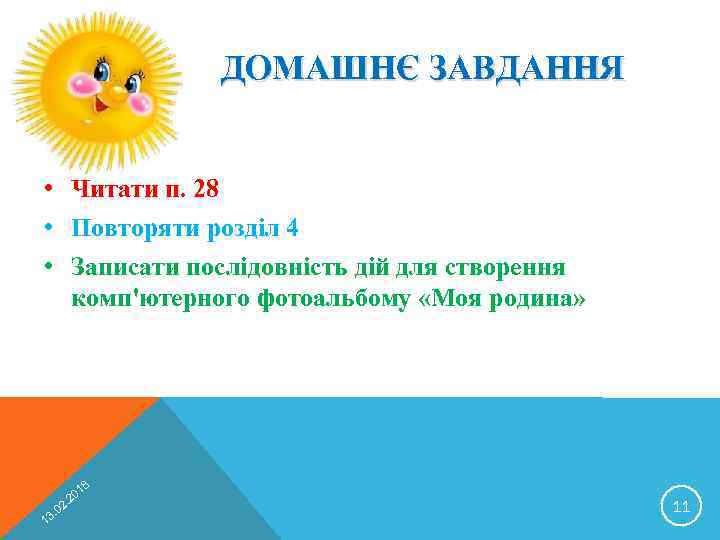 ДОМАШНЄ ЗАВДАННЯ

• Читати п. 28
• Повторяти розділ 4
• Записати послідовність дій для створення комп'ютерного фотоальбому «Моя родина»

13.02.2018

11